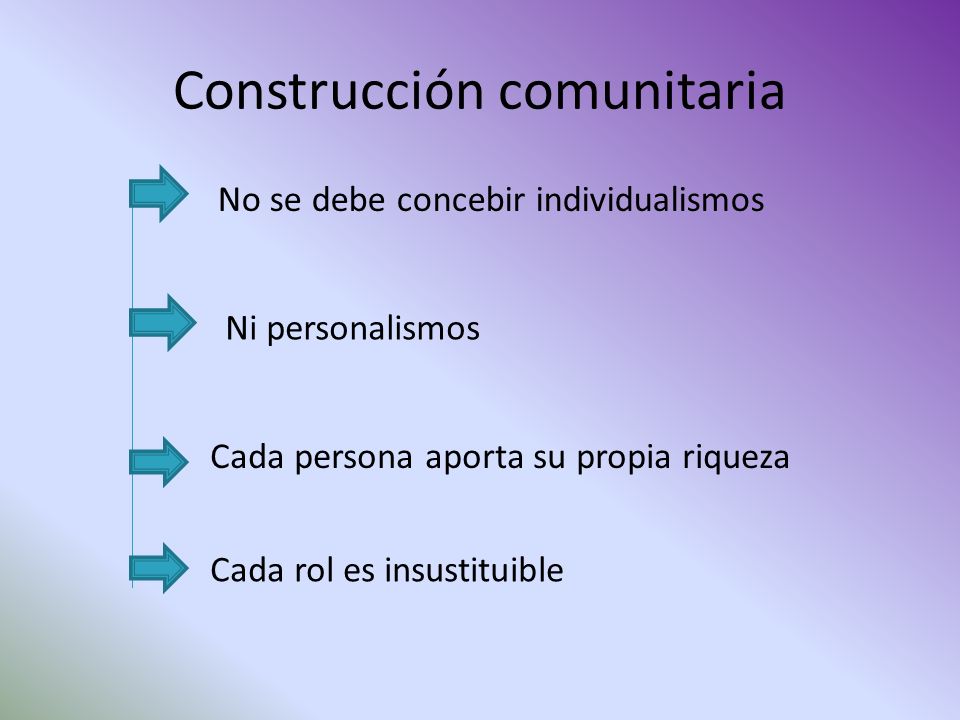 Construcción comunitaria

No se debe concebir individualismos

Ni personalismos

Cada persona aporta su propia riqueza

Cada rol es insustituible